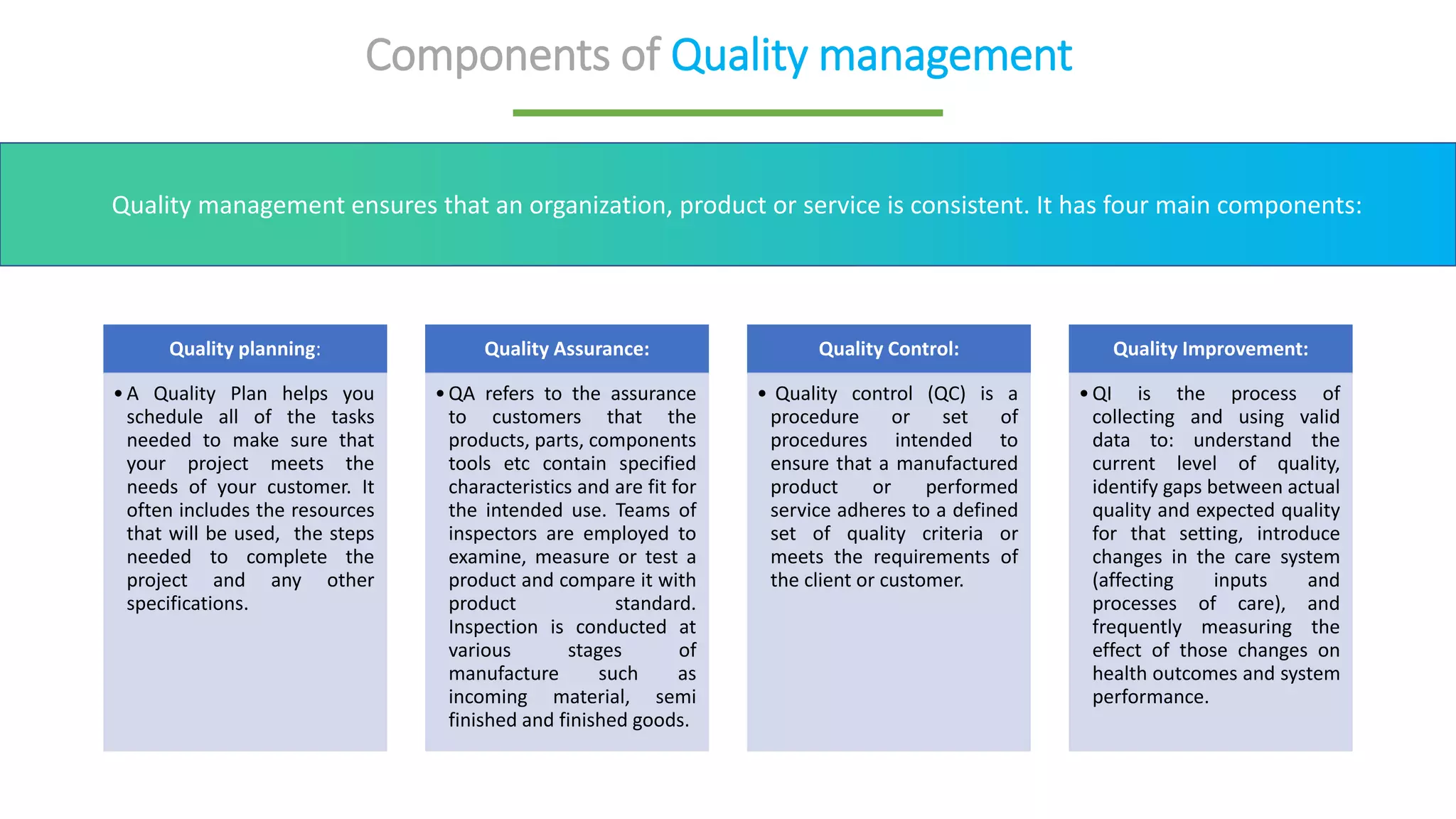 Components of Quality management

Quality management ensures that an organization, product or service is consistent. It has four main components:

Quality planning:

• A Quality Plan helps you schedule all of the tasks needed to make sure that your project meets the needs of your customer. It often includes the resources that will be used, the steps needed to complete the project and any other specifications.

Quality Assurance:

• QA refers to the assurance to customers that the products, parts, components tools etc contain specified characteristics and are fit for the intended use. Teams of inspectors are employed to examine, measure or test a product and compare it with product standard. Inspection is conducted at various stages of manufacture such as incoming material, semi finished and finished goods.

Quality Control:

• Quality control (QC) is a procedure or set of procedures intended to ensure that a manufactured product or performed service adheres to a defined set of quality criteria or meets the requirements of the client or customer.

Quality Improvement:

• QI is the process of collecting and using valid data to: understand the current level of quality, identify gaps between actual quality and expected quality for that setting, introduce changes in the care system (affecting inputs and processes of care), and frequently measuring the effect of those changes on health outcomes and system performance.